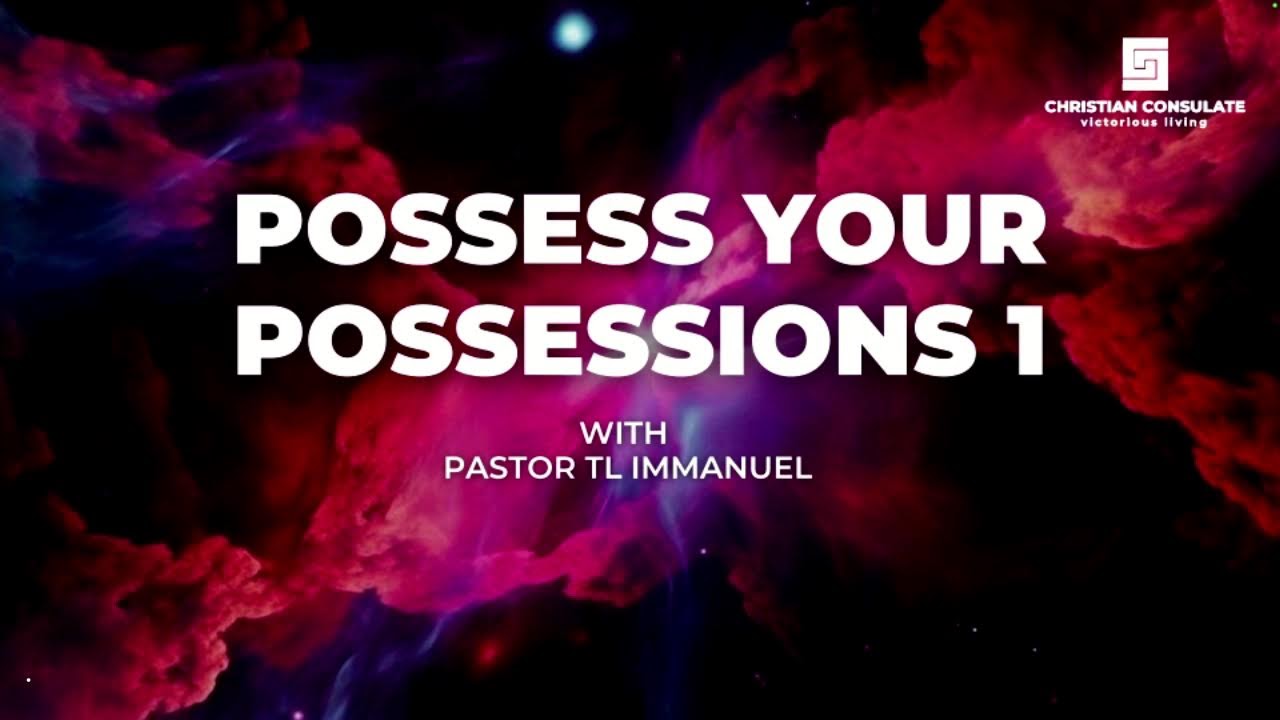 CHRISTIAN CONSULATE
victorious living

POSSESS YOUR POSSESSIONS 1

WITH
PASTOR TL IMMANUEL